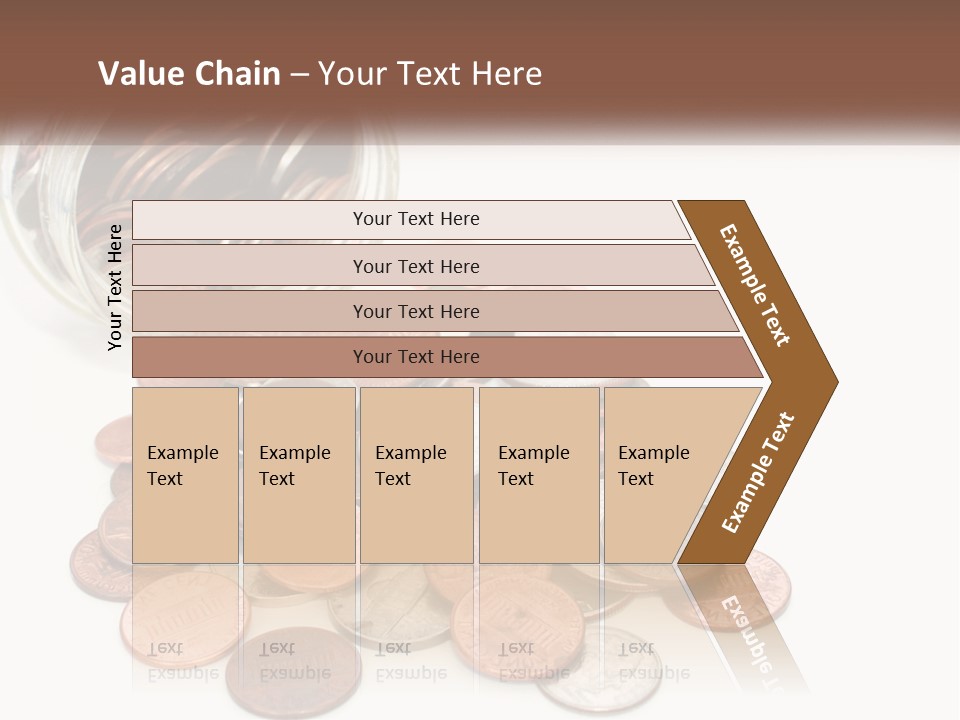 Value Chain – Your Text Here

Your Text Here

Your Text Here

Your Text Here

Your Text Here

Your Text Here

Example Text

Example Text

Example Text

Example Text

Example Text

Example Text

Example Text